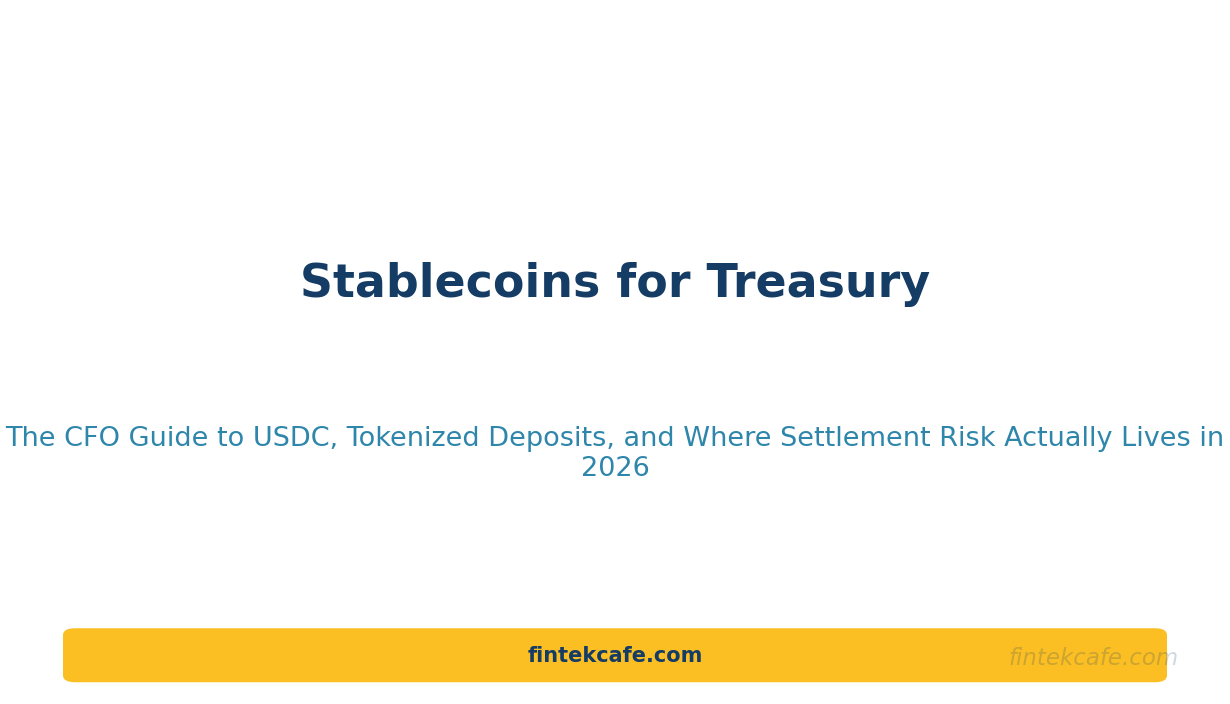 Stablecoins for Treasury

The CFO Guide to USDC, Tokenized Deposits, and Where Settlement Risk Actually Lives in 2026

fintekcafe.com

fintekcafe.com